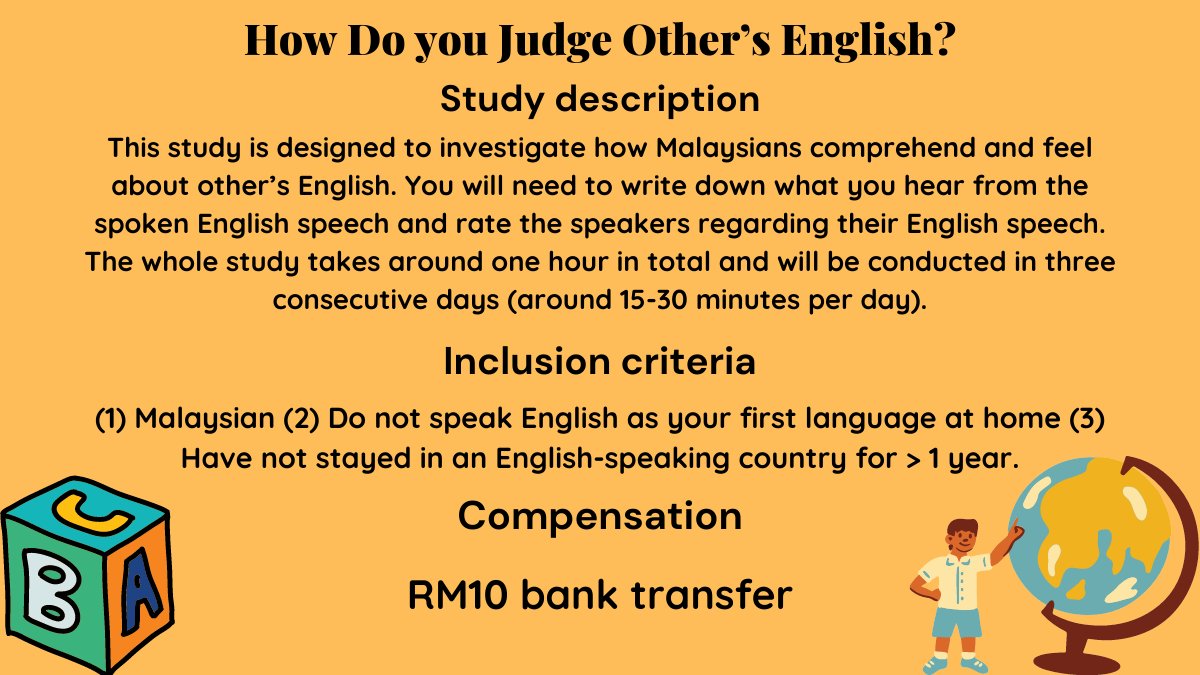 How Do you Judge Other's English?

Study description

This study is designed to investigate how Malaysians comprehend and feel about other's English. You will need to write down what you hear from the spoken English speech and rate the speakers regarding their English speech. The whole study takes around one hour in total and will be conducted in three consecutive days (around 15-30 minutes per day).

Inclusion criteria

(1) Malaysian (2) Do not speak English as your first language at home (3) Have not stayed in an English-speaking country for > 1 year.

Compensation

RM10 bank transfer

C
B
A